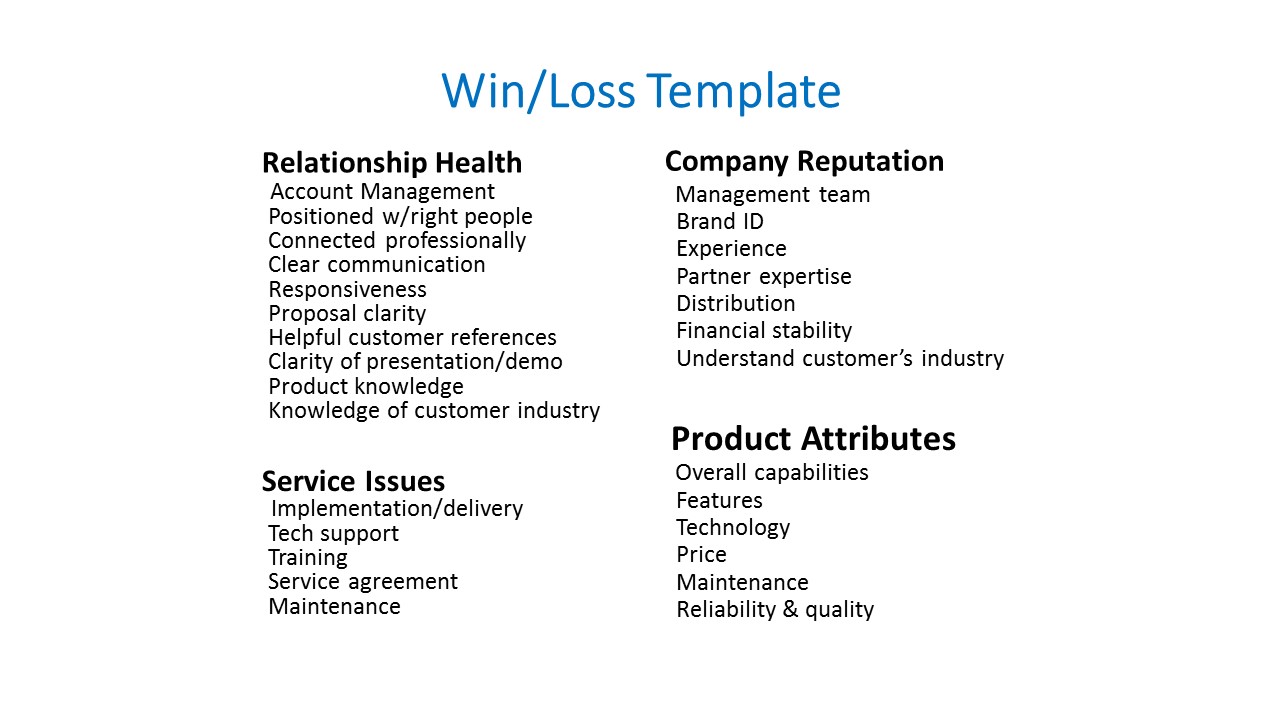 Win/Loss Template

Relationship Health
Account Management
Positioned w/right people
Connected professionally
Clear communication
Responsiveness
Proposal clarity
Helpful customer references
Clarity of presentation/demo
Product knowledge
Knowledge of customer industry

Service Issues
Implementation/delivery
Tech support
Training
Service agreement
Maintenance

Company Reputation
Management team
Brand ID
Experience
Partner expertise
Distribution
Financial stability
Understand customer's industry

Product Attributes
Overall capabilities
Features
Technology
Price
Maintenance
Reliability & quality